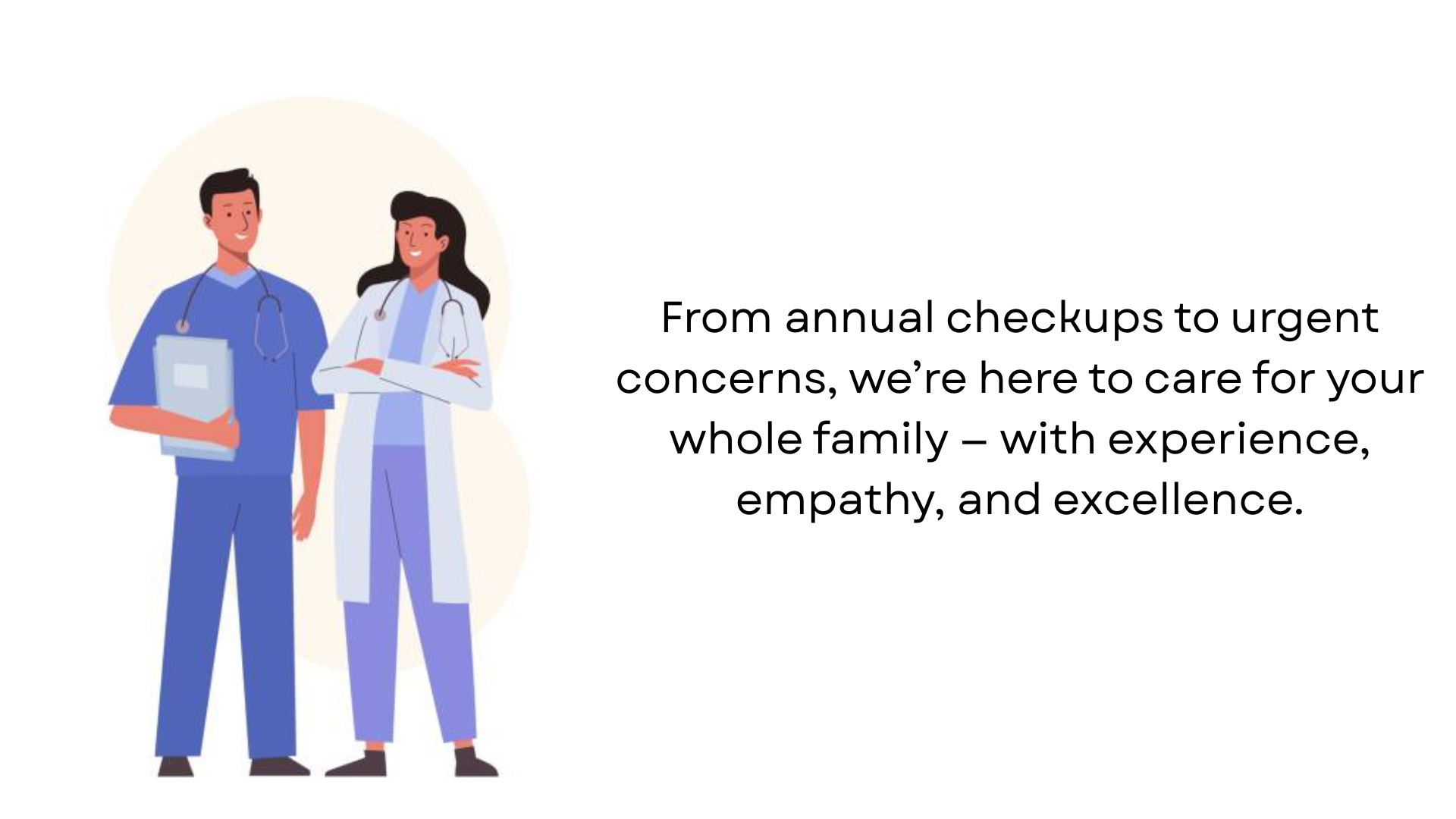 From annual checkups to urgent concerns, we’re here to care for your whole family – with experience, empathy, and excellence.